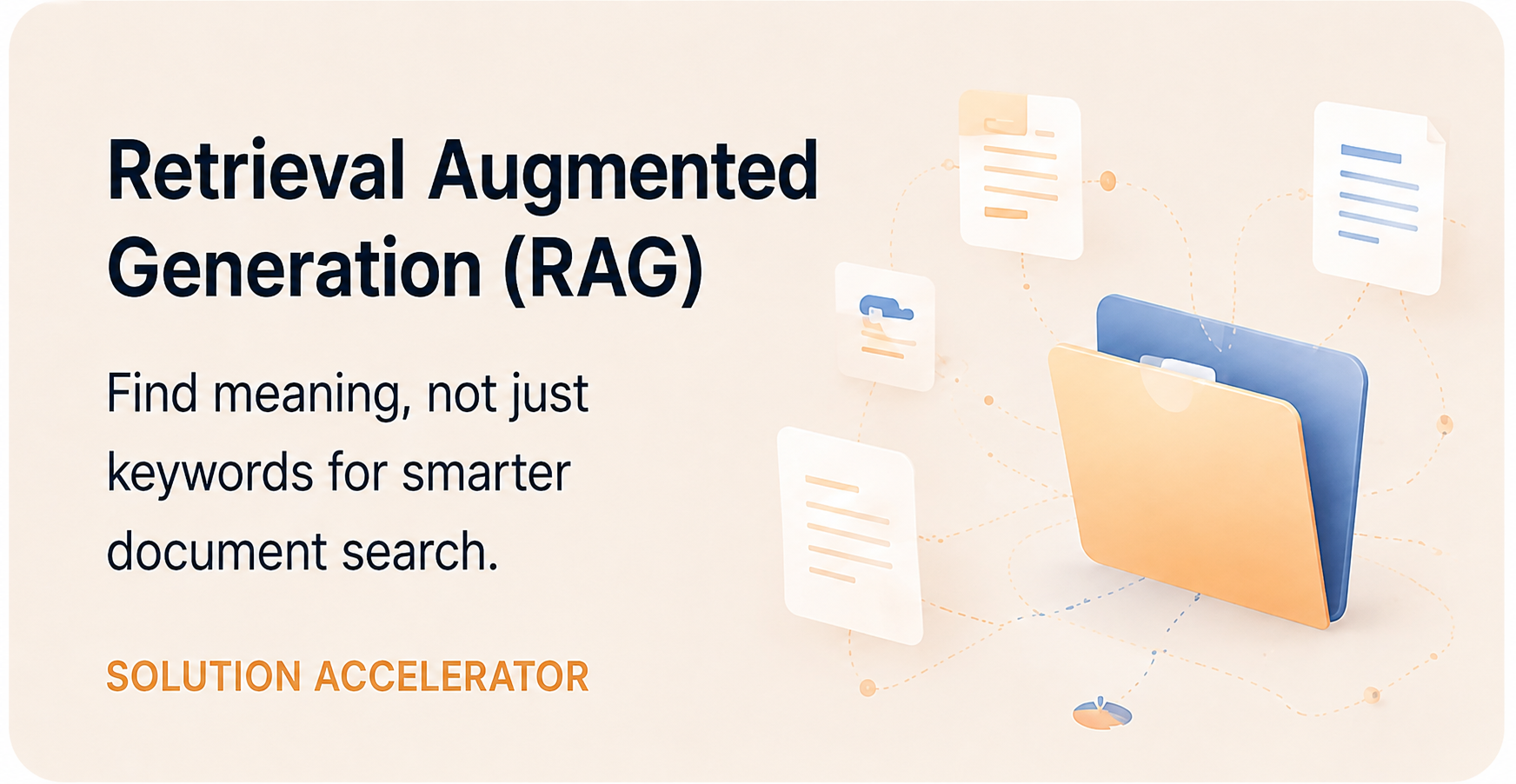 Retrieval Augmented Generation (RAG)

Find meaning, not just keywords for smarter document search.

SOLUTION ACCELERATOR